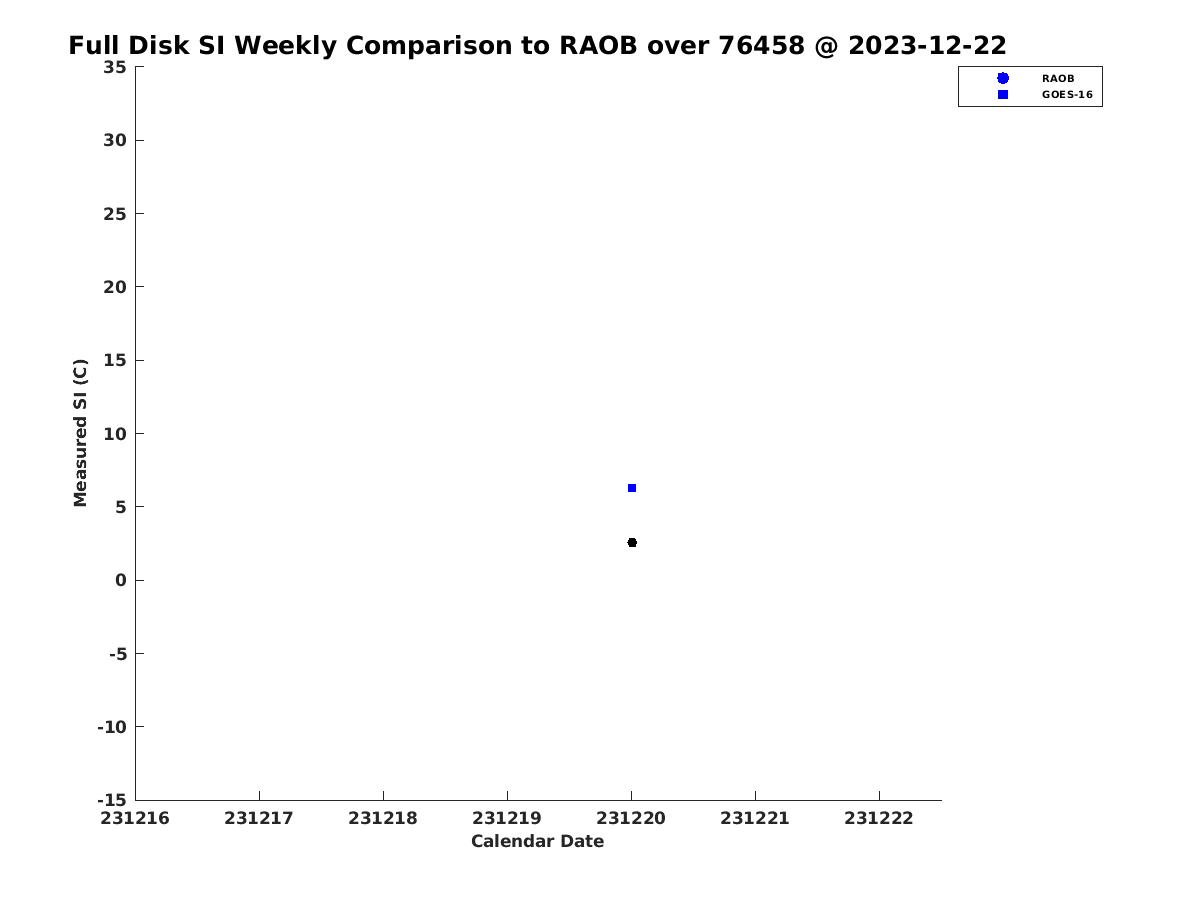 Full Disk SI Weekly Comparison to RAOB over 76458 @ 2023-12-22

RAOB
GOES-16

Measured SI (C)

35
30
25
20
15
10
5
0
-5
-10
-15

231216 231217 231218 231219 231220 231221 231222

Calendar Date